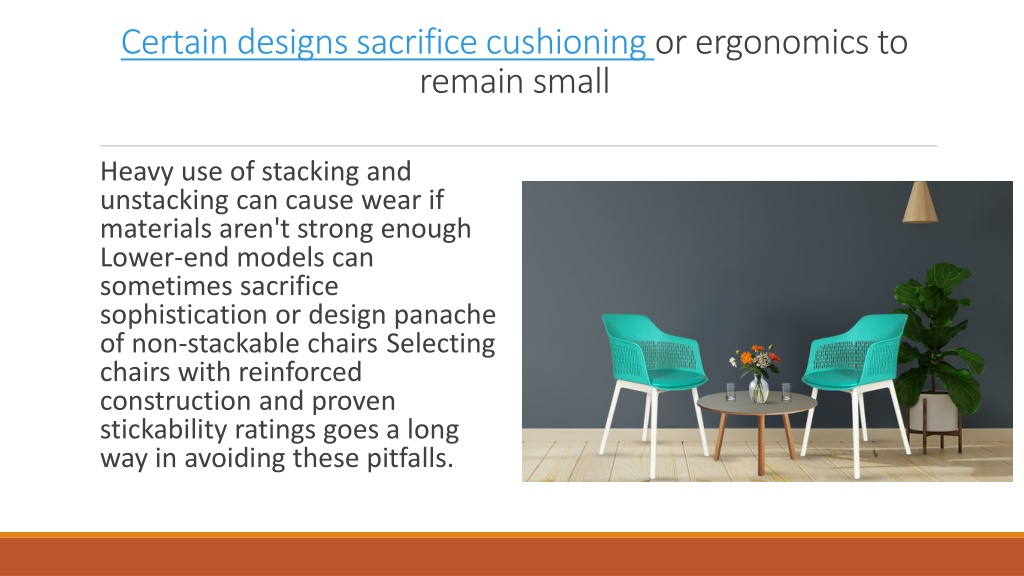 Certain designs sacrifice cushioning or ergonomics to remain small

Heavy use of stacking and unstacking can cause wear if materials aren't strong enough Lower-end models can sometimes sacrifice sophistication or design panache of non-stackable chairs Selecting chairs with reinforced construction and proven stickability ratings goes a long way in avoiding these pitfalls.